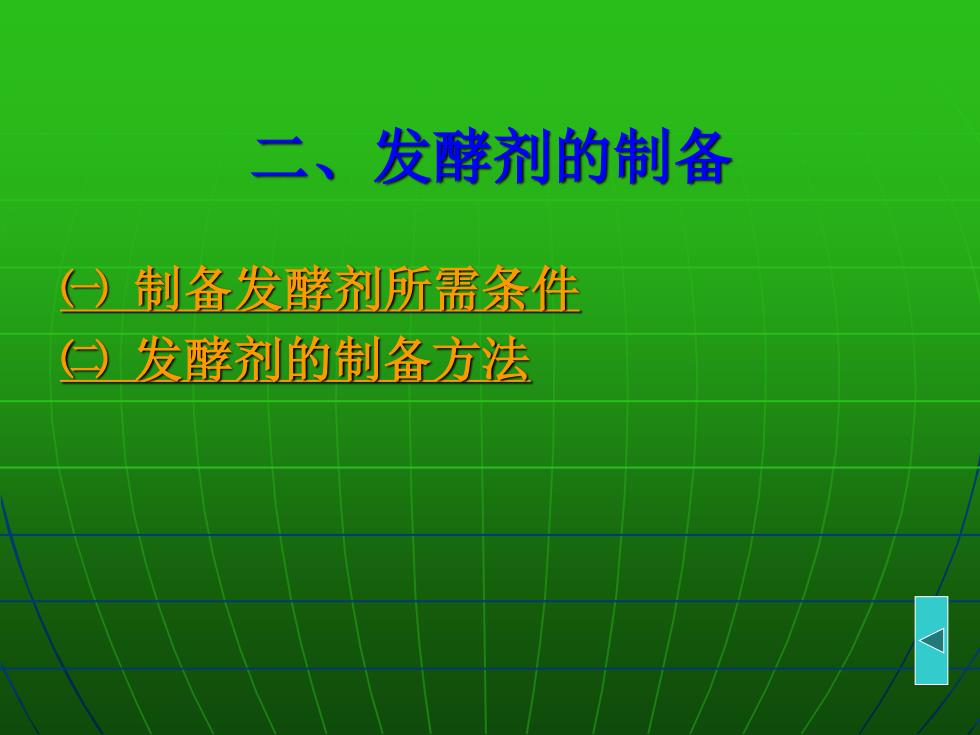 二、发酵剂的制备

㈠ 制备发酵剂所需条件

㈡ 发酵剂的制备方法